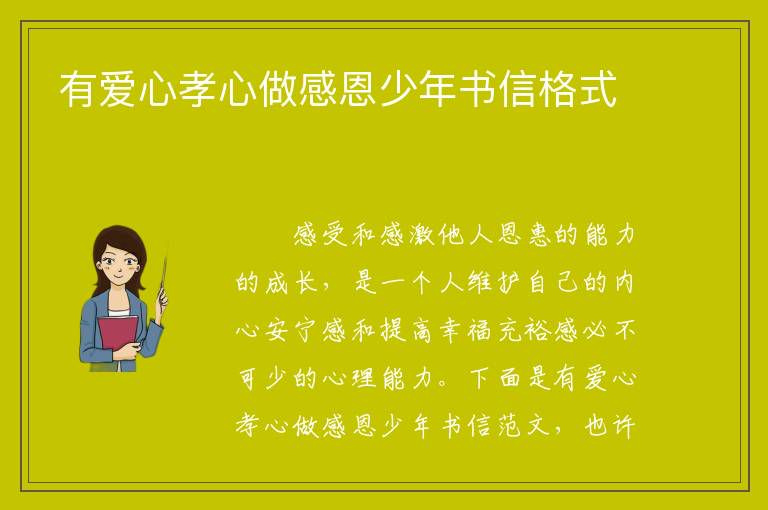 有爱心孝心做感恩少年书信格式

感受和感激他人恩惠的能力的成长，是一个人维护自己的内心安宁感和提高幸福充裕感必不可少的心理能力。下面是有爱心孝心做感恩少年书信范文，也许